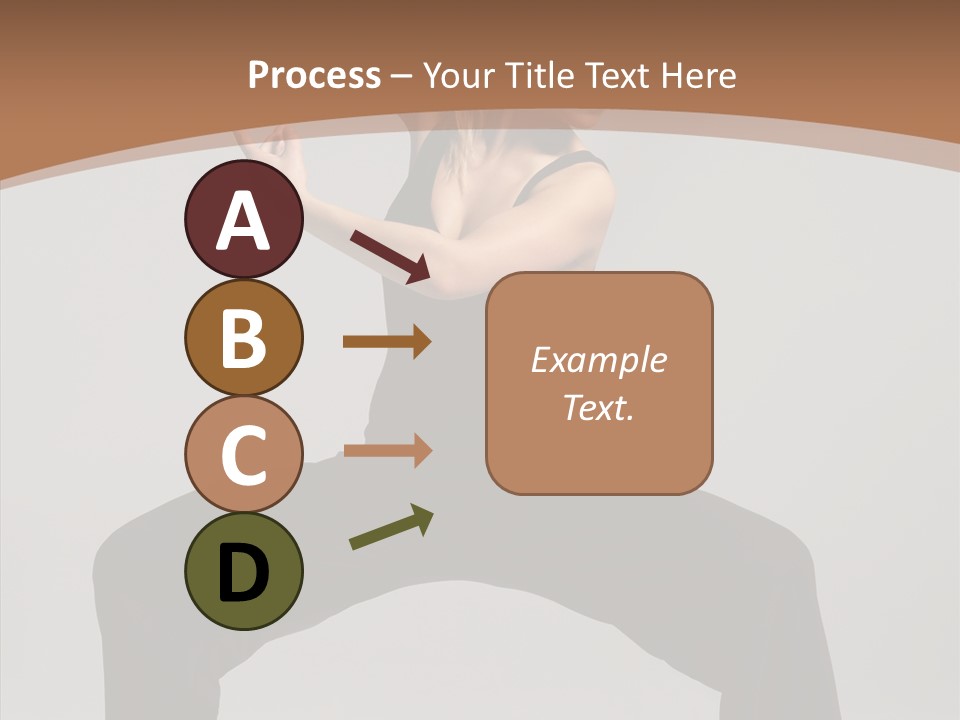 Process – Your Title Text Here

A

B

C

D

Example Text.